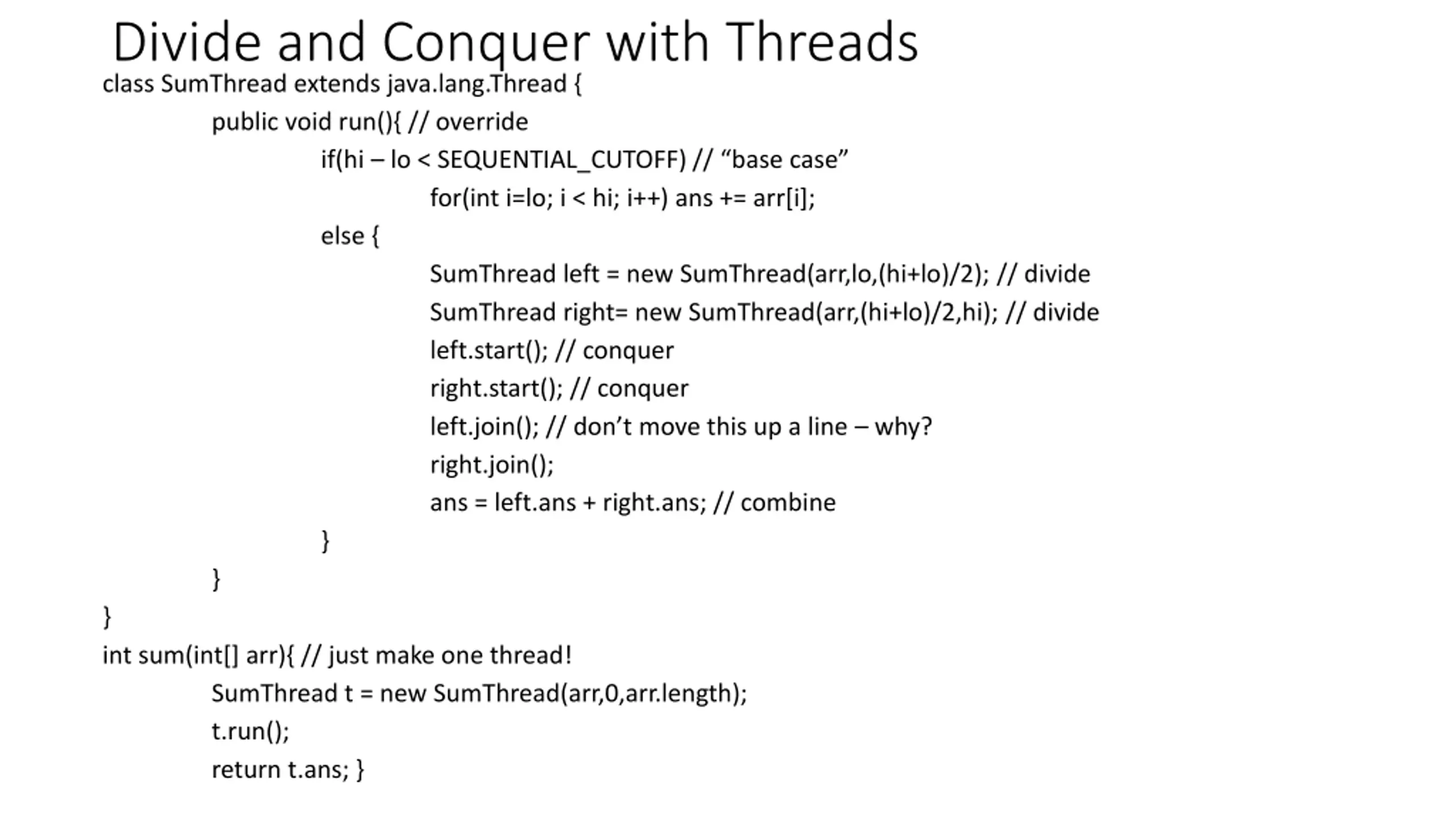 Divide and Conquer with Threads

class SumThread extends java.lang.Thread {
public void run(){ // override
if(hi – lo < SEQUENTIAL_CUTOFF) // “base case”
for(int i=lo; i < hi; i++) ans += arr[i];
else {
SumThread left = new SumThread(arr,lo,(hi+lo)/2); // divide
SumThread right= new SumThread(arr,(hi+lo)/2,hi); // divide
left.start(); // conquer
right.start(); // conquer
left.join(); // don’t move this up a line – why?
right.join();
ans = left.ans + right.ans; // combine
}
}
}
int sum(int[] arr){ // just make one thread!
SumThread t = new SumThread(arr,0,arr.length);
t.run();
return t.ans; }